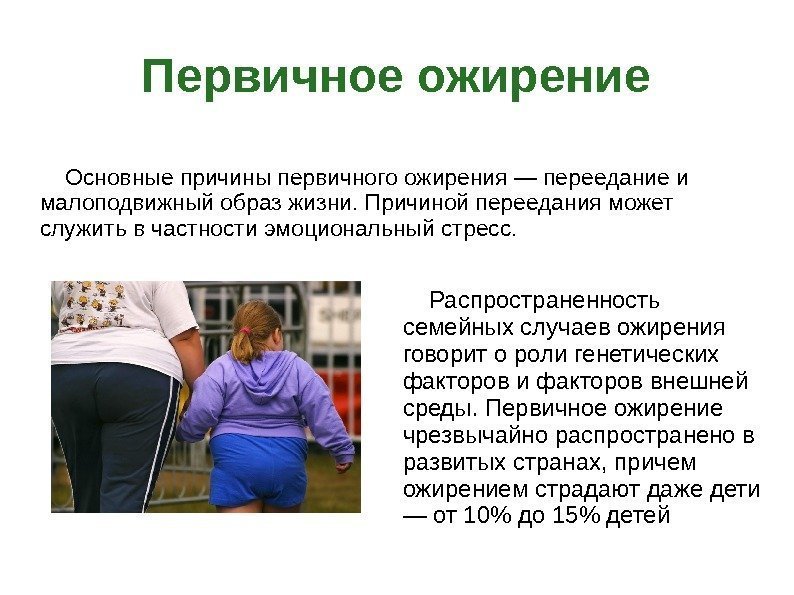 Первичное ожирение

Основные причины первичного ожирения — переедание и малоподвижный образ жизни. Причиной переедания может служить в частности эмоциональный стресс.

Распространенность семейных случаев ожирения говорит о роли генетических факторов и факторов внешней среды. Первичное ожирение чрезвычайно распространено в развитых странах, причем ожирением страдают даже дети — от 10% до 15% детей